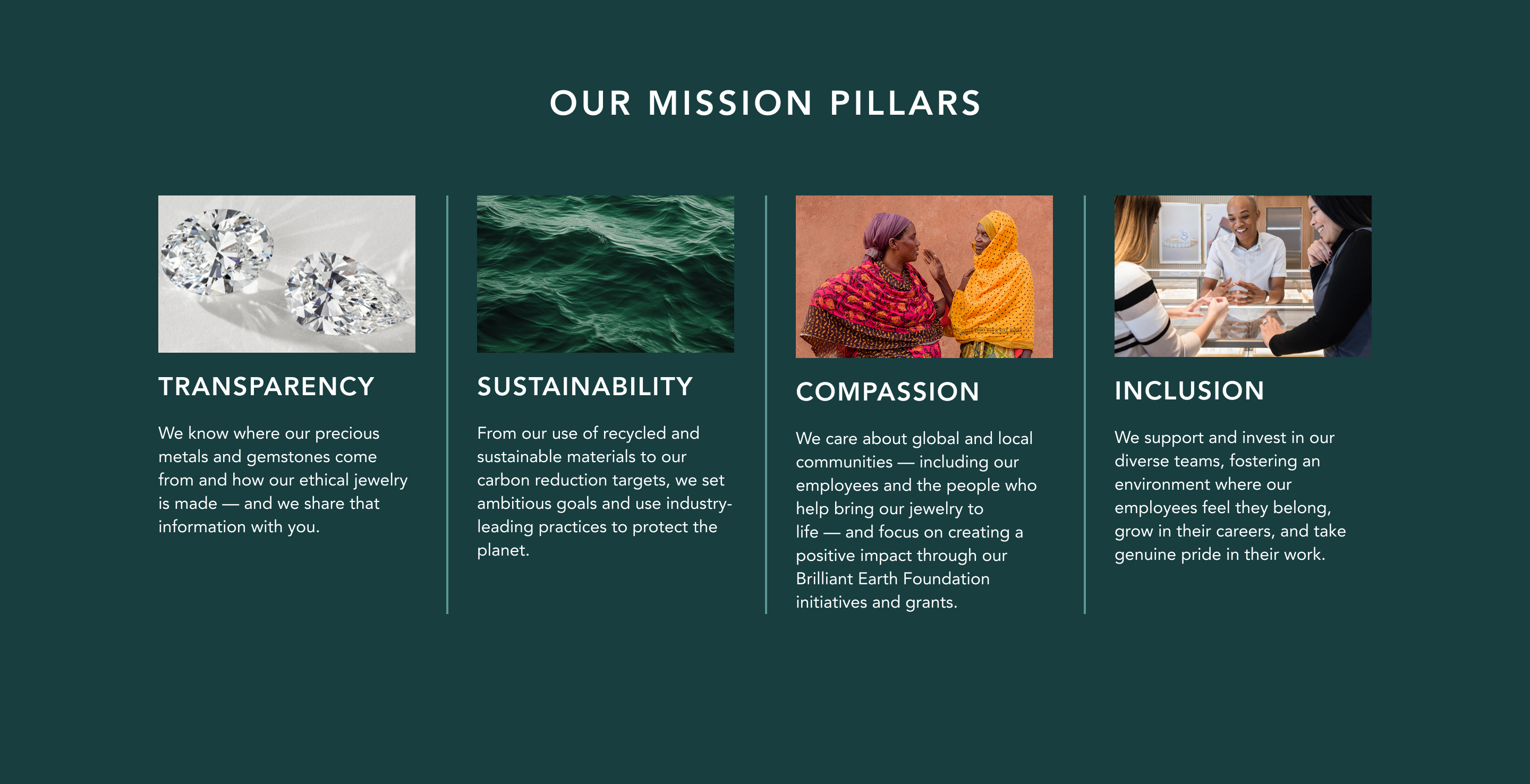 OUR MISSION PILLARS

TRANSPARENCY

We know where our precious metals and gemstones come from and how our ethical jewelry is made — and we share that information with you.

SUSTAINABILITY

From our use of recycled and sustainable materials to our carbon reduction targets, we set ambitious goals and use industry-leading practices to protect the planet.

COMPASSION

We care about global and local communities — including our employees and the people who help bring our jewelry to life — and focus on creating a positive impact through our Brilliant Earth Foundation initiatives and grants.

INCLUSION

We support and invest in our diverse teams, fostering an environment where our employees feel they belong, grow in their careers, and take genuine pride in their work.